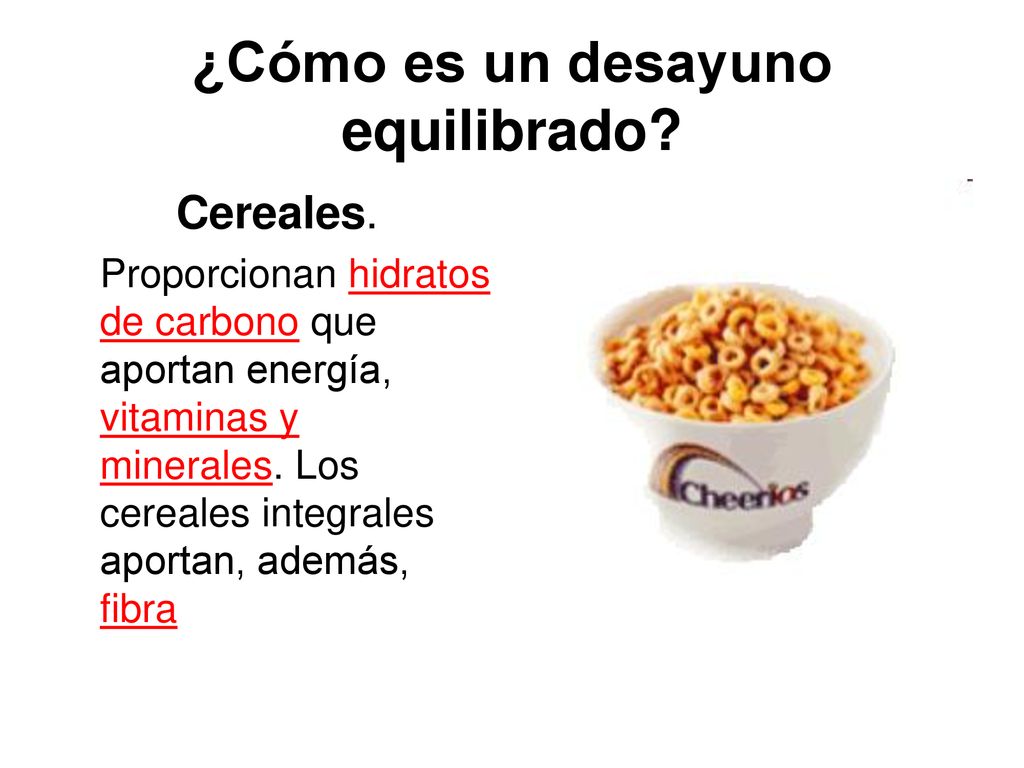 ¿Cómo es un desayuno equilibrado?

Cereales.

Proporcionan hidratos de carbono que aportan energía, vitaminas y minerales. Los cereales integrales aportan, además, fibra

Cheerios